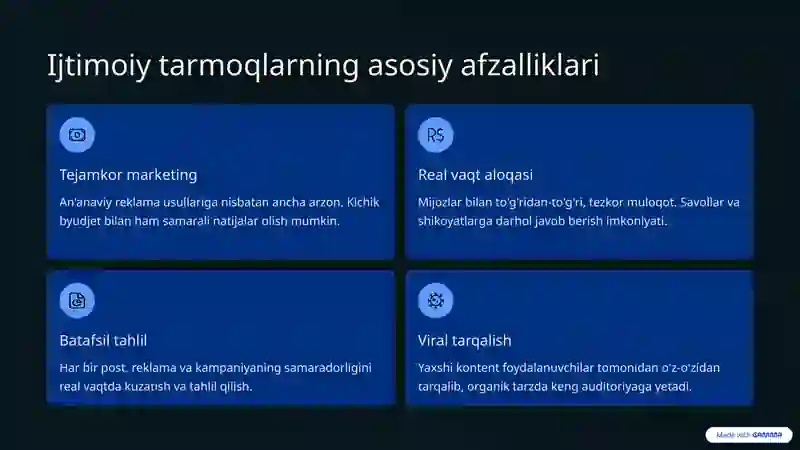 Ijtimoiy tarmoqlarning asosiy afzalliklari

R$

Tejamkor marketing

An'anaviy reklama usullariga nisbatan ancha arzon. Kichik byudjet bilan ham samarali natijalar olish mumkin.

Real vaqt aloqasi

Mijozlar bilan to'g'ridan-to'g'ri, tezkor muloqot. Savollar va shikoyatlarga darhol javob berish imkoniyati.

Batafsil tahlil

Har bir post, reklama va kampaniyaning samaradorligini real vaqtda kuzatish va tahlil qilish.

Viral tarqalish

Yaxshi kontent foydalanuvchilar tomonidan o'z-o'zidan tarqalib, organik tarzda keng auditoriyaga yetadi.

Made with GAMMA